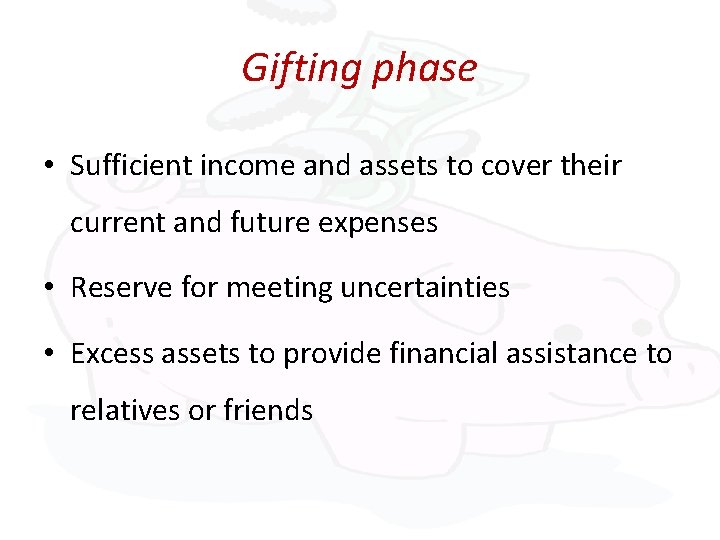 Gifting phase

• Sufficient income and assets to cover their current and future expenses

• Reserve for meeting uncertainties

• Excess assets to provide financial assistance to relatives or friends